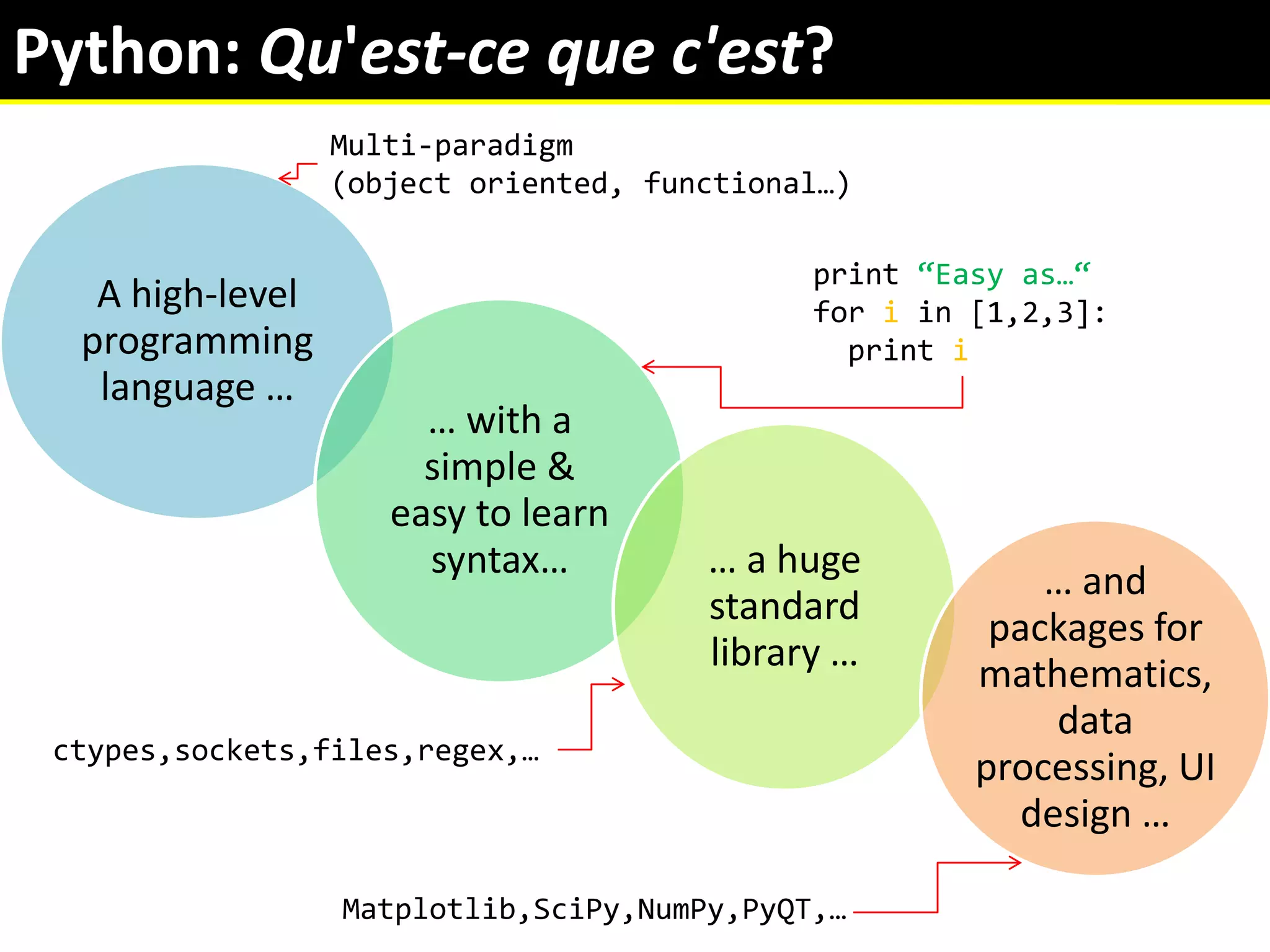 Python: Qu'est-ce que c'est?

Multi-paradigm
(object oriented, functional…)

A high-level programming language …

print “Easy as…“
for i in [1,2,3]:
  print i

… with a simple & easy to learn syntax…

… a huge standard library …

… and packages for mathematics, data processing, UI design …

ctypes,sockets,files,regex,…

Matplotlib,SciPy,NumPy,PyQT,…